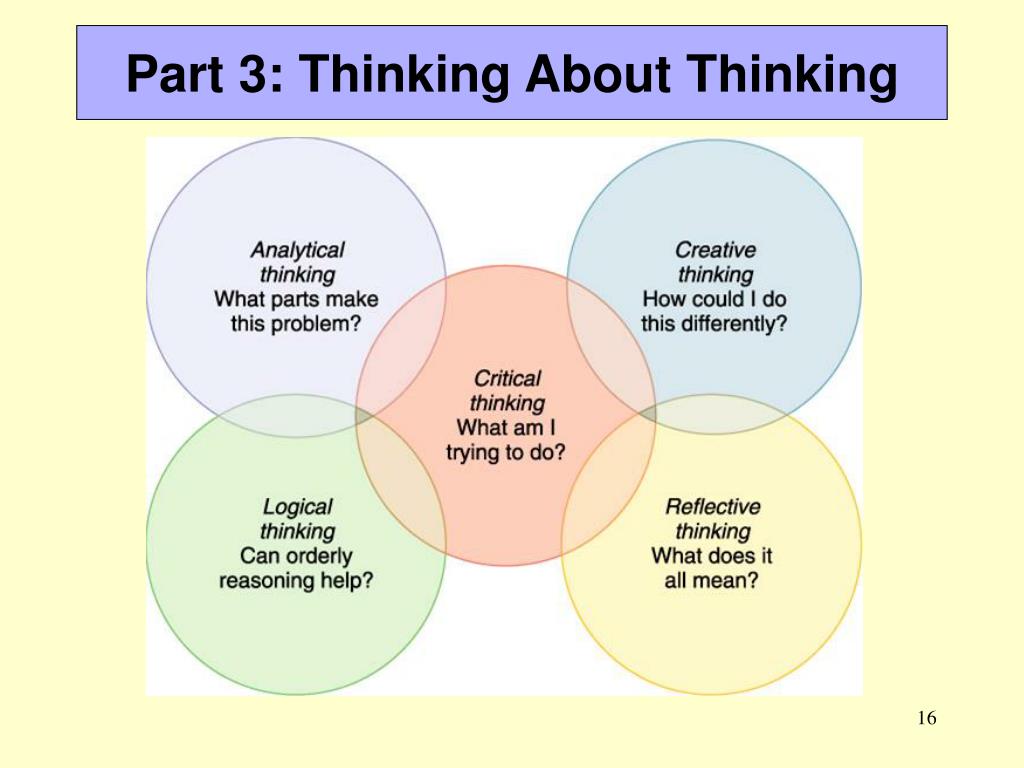 Part 3: Thinking About Thinking

Analytical thinking
What parts make this problem?

Creative thinking
How could I do this differently?

Critical thinking
What am I trying to do?

Logical thinking
Can orderly reasoning help?

Reflective thinking
What does it all mean?

16